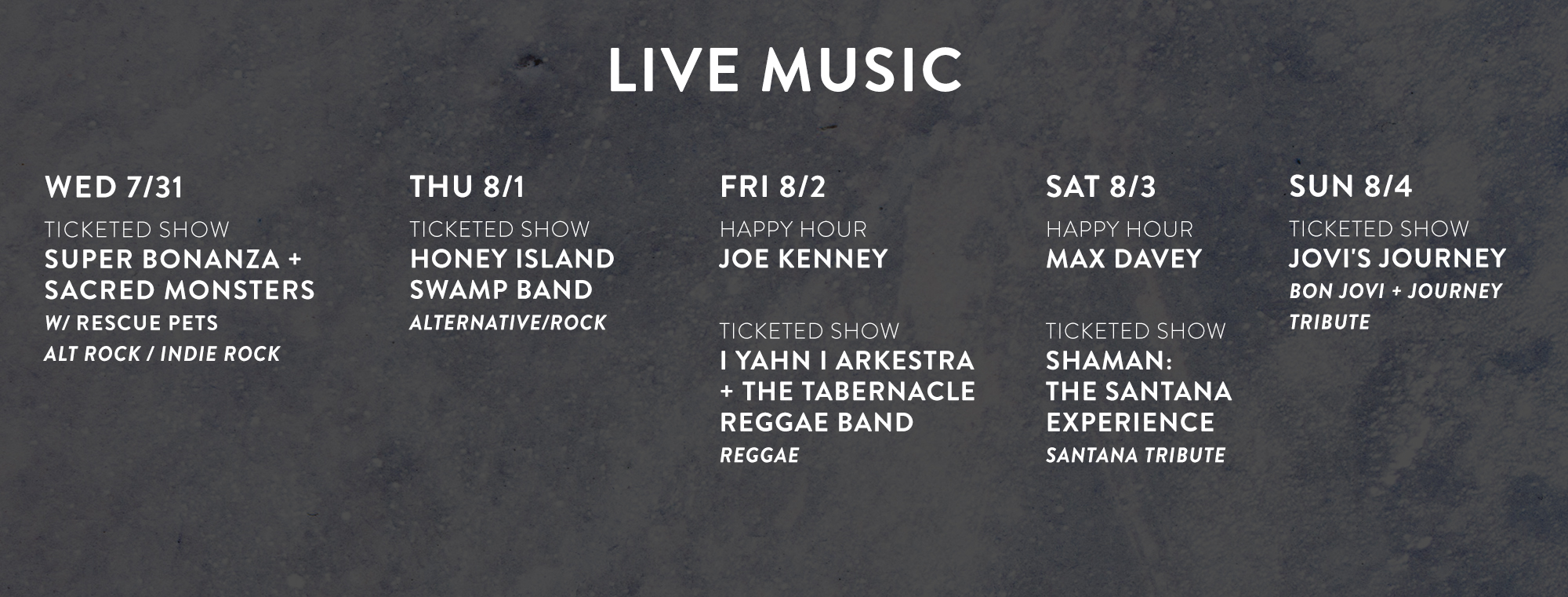 LIVE MUSIC

WED 7/31
TICKETED SHOW
SUPER BONANZA + SACRED MONSTERS
W/ RESCUE PETS
ALT ROCK / INDIE ROCK

THU 8/1
TICKETED SHOW
HONEY ISLAND SWAMP BAND
ALTERNATIVE/ROCK

FRI 8/2
HAPPY HOUR
JOE KENNEY

TICKETED SHOW
I YAHN I ARKESTRA + THE TABERNACLE REGGAE BAND
REGGAE

SAT 8/3
HAPPY HOUR
MAX DAVEY

TICKETED SHOW
SHAMAN: THE SANTANA EXPERIENCE
SANTANA TRIBUTE

SUN 8/4
TICKETED SHOW
JOVI'S JOURNEY
BON JOVI + JOURNEY TRIBUTE